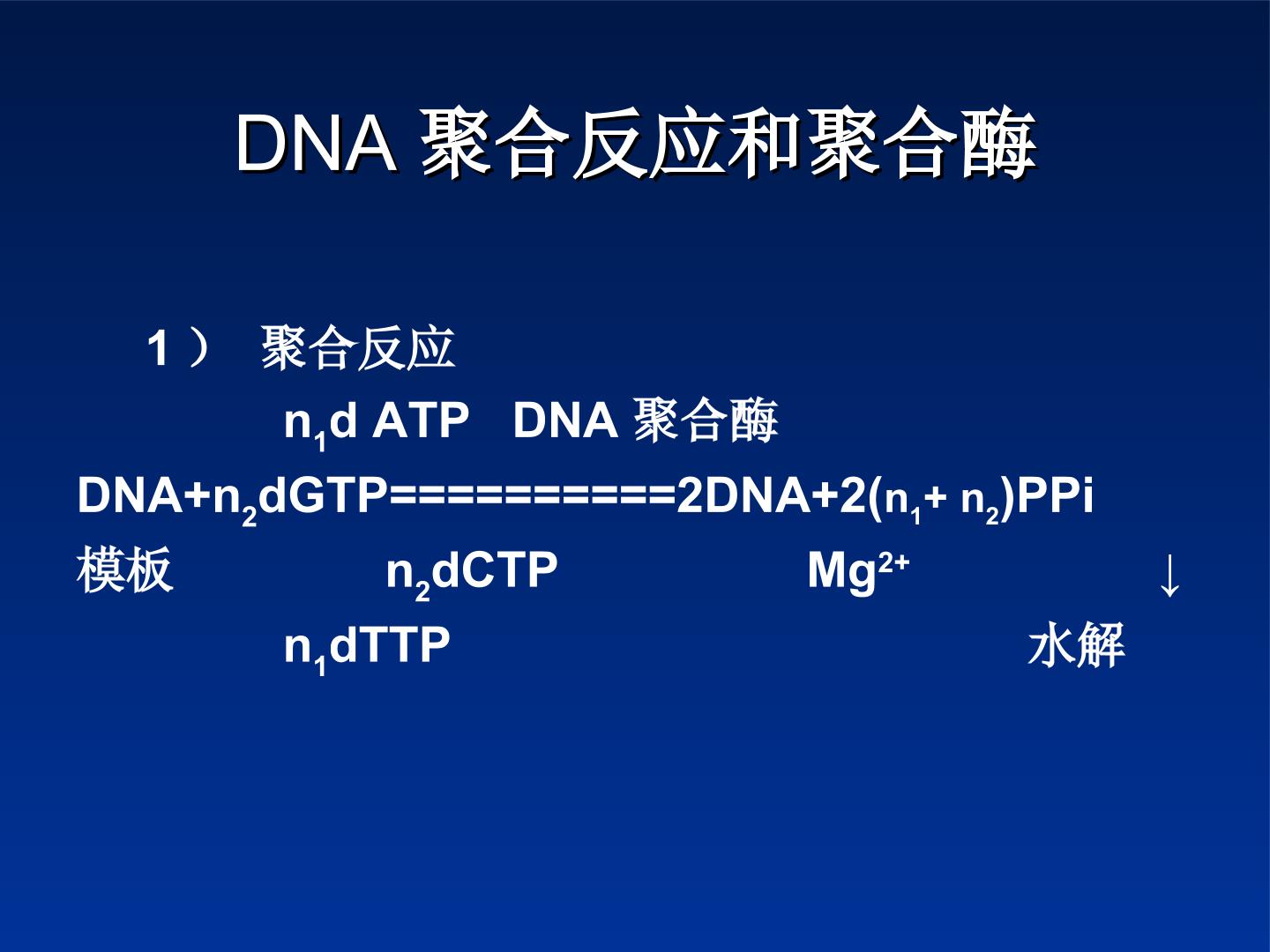 DNA 聚合反应和聚合酶

1） 聚合反应

$n_1$d ATP DNA 聚合酶

DNA+$n_2$dGTP==========2DNA+2($n_1$+ $n_2$)PPi

模板 $n_2$dCTP $Mg^{2+}$ ↓

$n_1$dTTP 水解